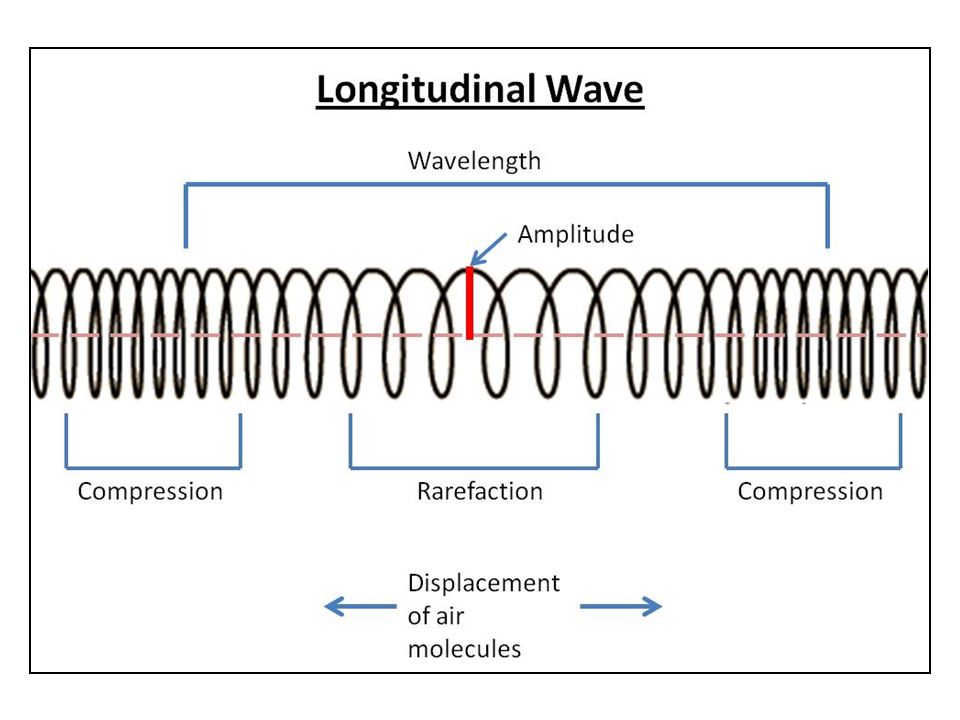 Longitudinal Wave

Wavelength

Amplitude

Compression

Rarefaction

Compression

Displacement of air molecules